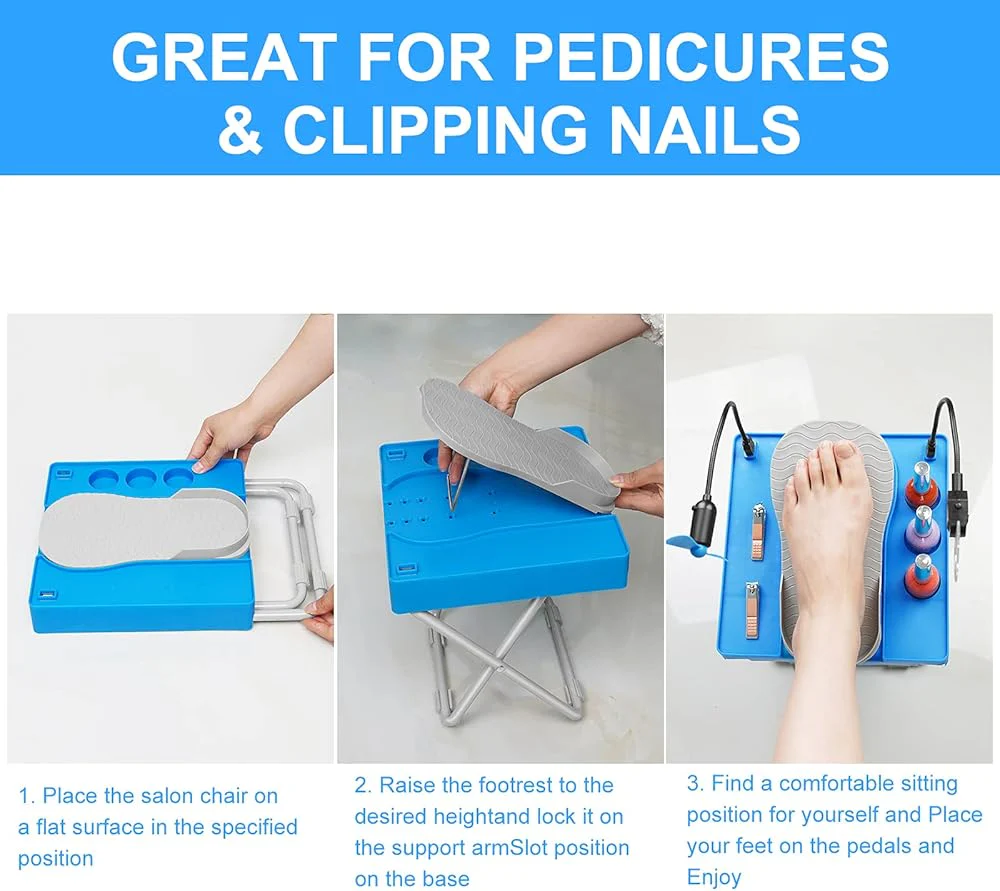 GREAT FOR PEDICURES & CLIPPING NAILS

1. Place the salon chair on a flat surface in the specified position

2. Raise the footrest to the desired heightand lock it on the support armSlot position on the base

3. Find a comfortable sitting position for yourself and Place your feet on the pedals and Enjoy